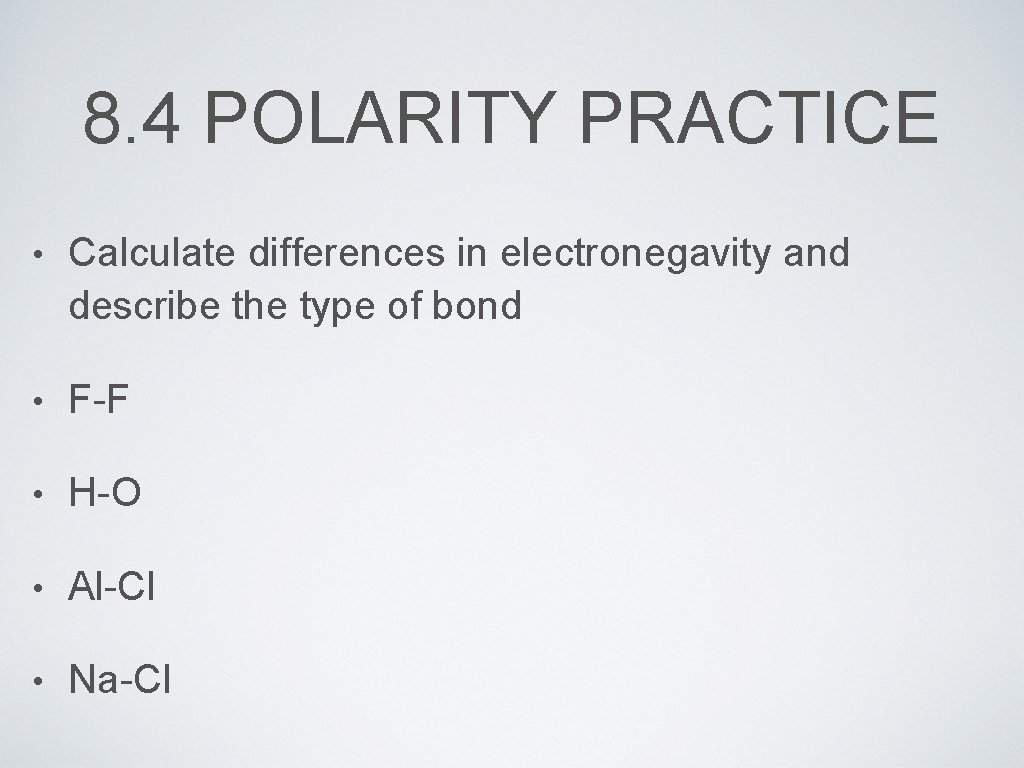 8.4 POLARITY PRACTICE

• Calculate differences in electronegavity and describe the type of bond

• F-F

• H-O

• Al-Cl

• Na-Cl